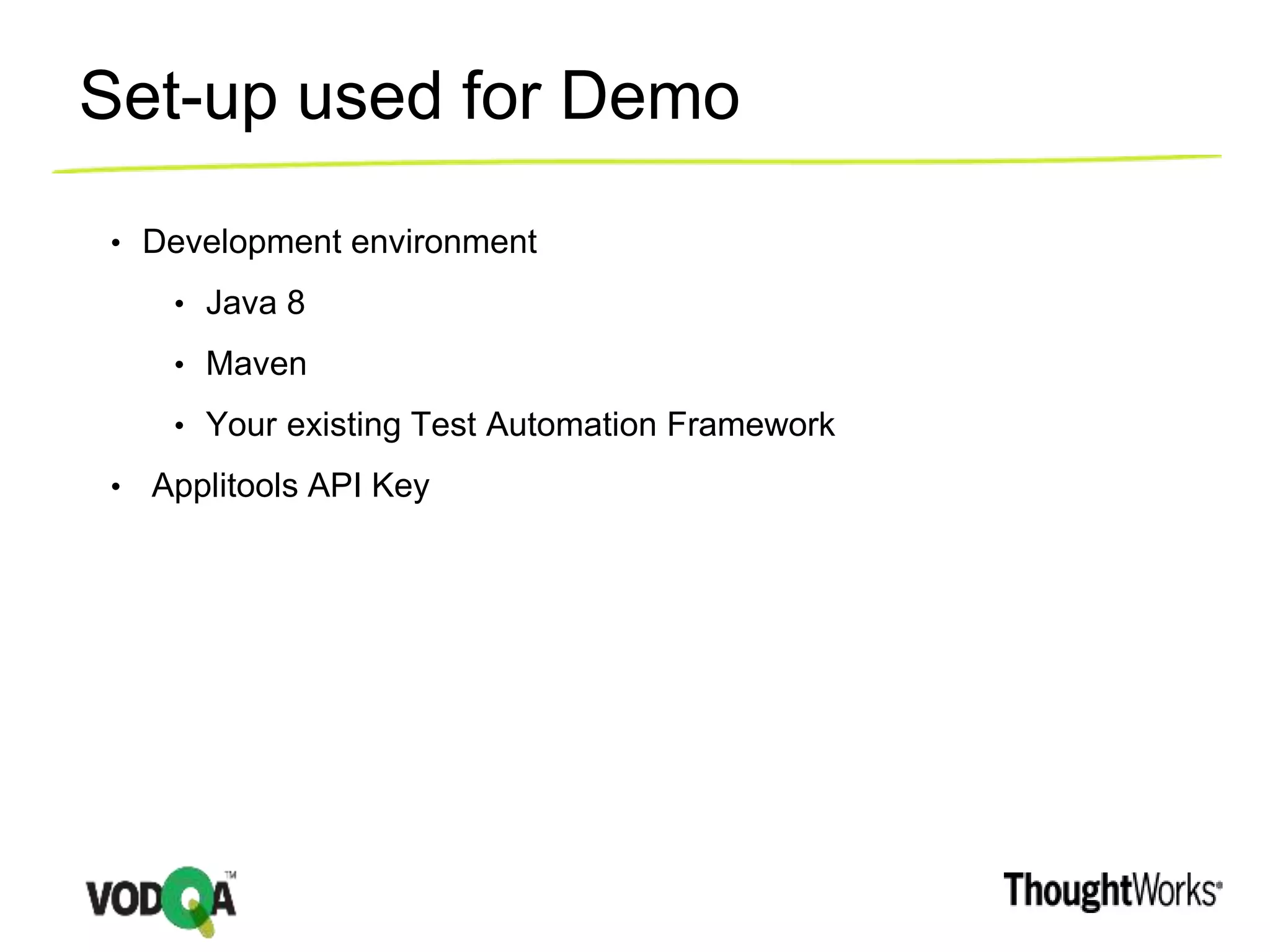 Set-up used for Demo

• Development environment
  • Java 8
  • Maven
  • Your existing Test Automation Framework
• Applitools API Key

VODQA™

ThoughtWorks®